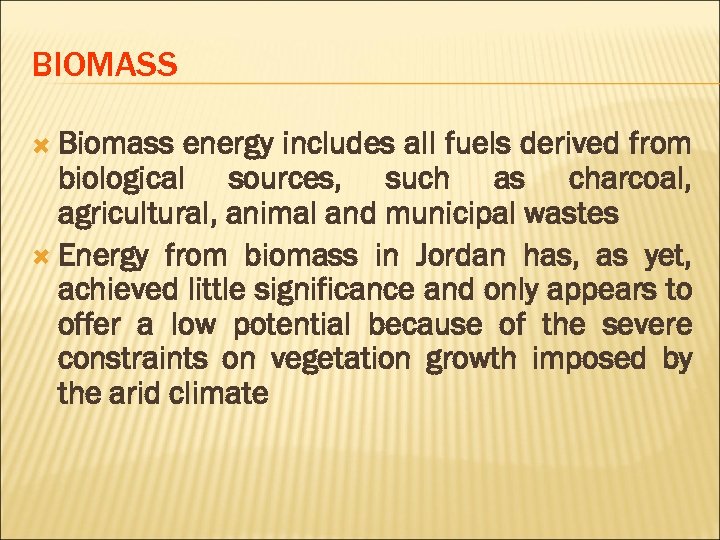 BIOMASS

Biomass energy includes all fuels derived from biological sources, such as charcoal, agricultural, animal and municipal wastes

Energy from biomass in Jordan has, as yet, achieved little significance and only appears to offer a low potential because of the severe constraints on vegetation growth imposed by the arid climate